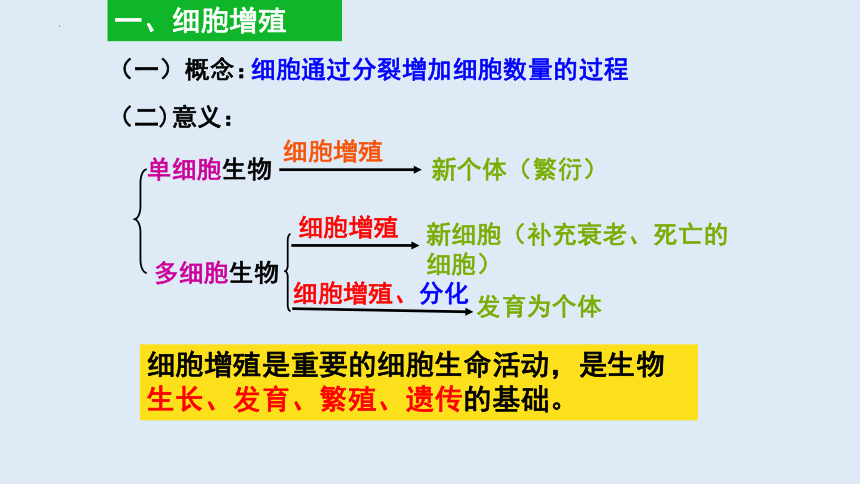 一、细胞增殖

（一）概念：细胞通过分裂增加细胞数量的过程

（二）意义：

单细胞生物 细胞增殖 新个体（繁衍）

多细胞生物 细胞增殖 新细胞（补充衰老、死亡的细胞）

细胞增殖、分化 发育为个体

细胞增殖是重要的细胞生命活动，是生物生长、发育、繁殖、遗传的基础。